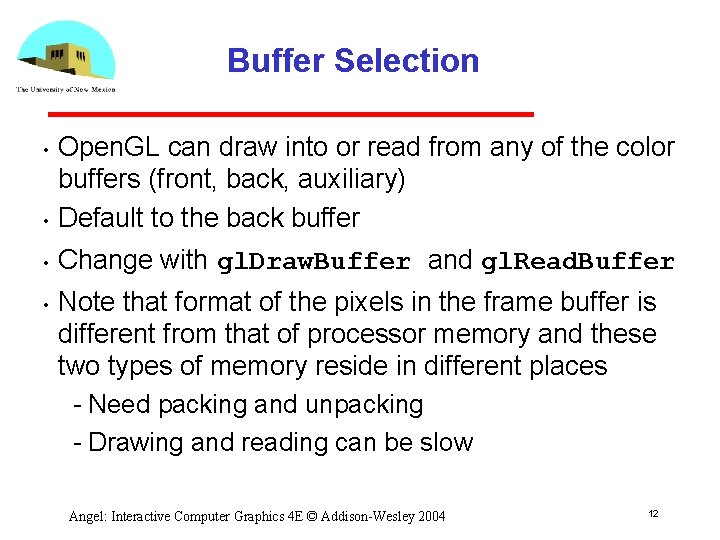 The University of New Mexico

Buffer Selection

• OpenGL can draw into or read from any of the color buffers (front, back, auxiliary)

• Default to the back buffer

• Change with glDrawBuffer and glReadBuffer

• Note that format of the pixels in the frame buffer is different from that of processor memory and these two types of memory reside in different places

- Need packing and unpacking

- Drawing and reading can be slow

Angel: Interactive Computer Graphics 4E © Addison-Wesley 2004

12